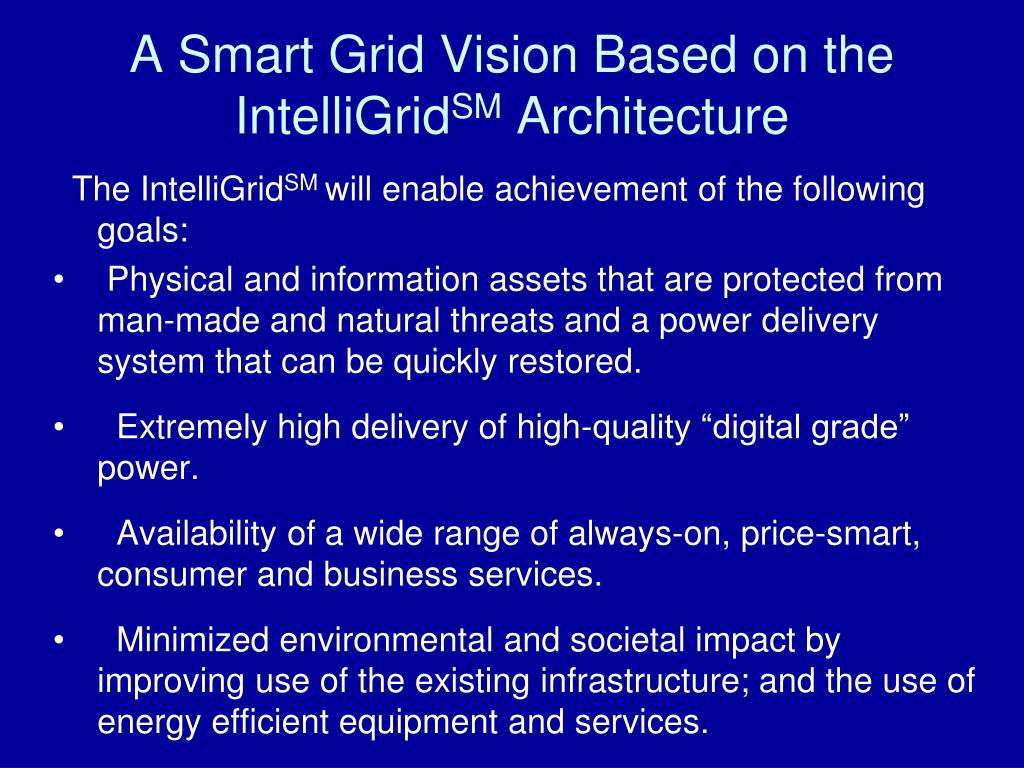 A Smart Grid Vision Based on the IntelliGrid$^{SM}$ Architecture

The IntelliGrid$^{SM}$ will enable achievement of the following goals:

• Physical and information assets that are protected from man-made and natural threats and a power delivery system that can be quickly restored.

• Extremely high delivery of high-quality “digital grade” power.

• Availability of a wide range of always-on, price-smart, consumer and business services.

• Minimized environmental and societal impact by improving use of the existing infrastructure; and the use of energy efficient equipment and services.